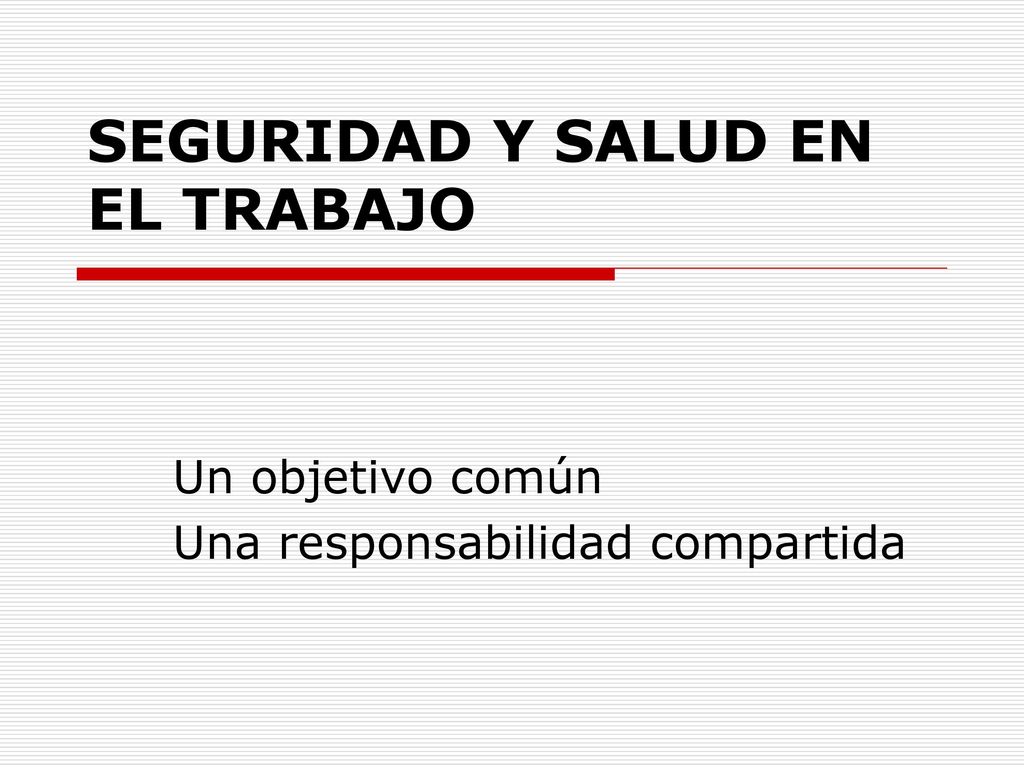 SEGURIDAD Y SALUD EN EL TRABAJO

Un objetivo común
Una responsabilidad compartida